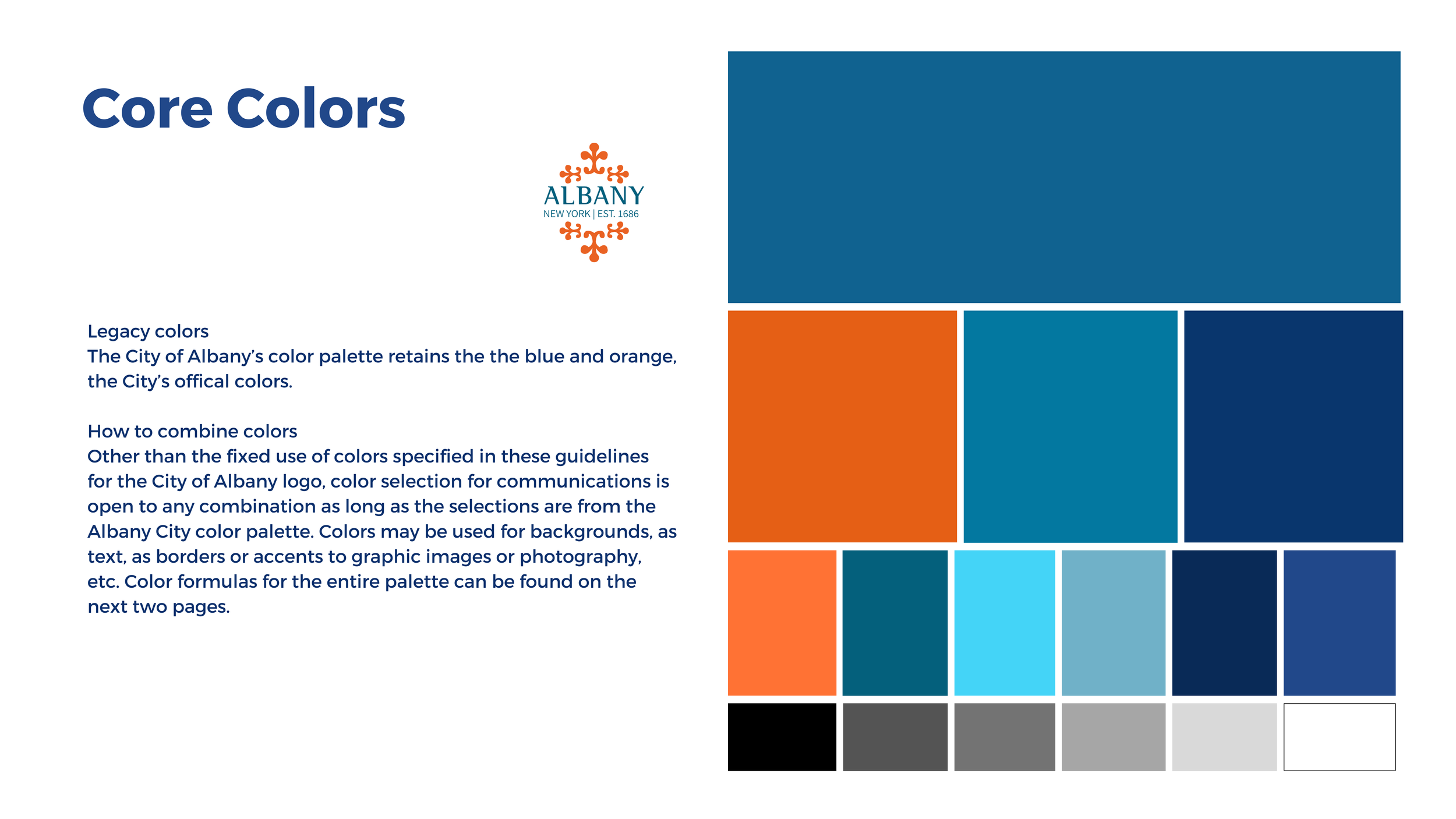 Core Colors

ALBANY
NEW YORK | EST. 1686

Legacy colors
The City of Albany's color palette retains the the blue and orange, the City's offical colors.

How to combine colors
Other than the fixed use of colors specified in these guidelines for the City of Albany logo, color selection for communications is open to any combination as long as the selections are from the Albany City color palette. Colors may be used for backgrounds, as text, as borders or accents to graphic images or photography, etc. Color formulas for the entire palette can be found on the next two pages.